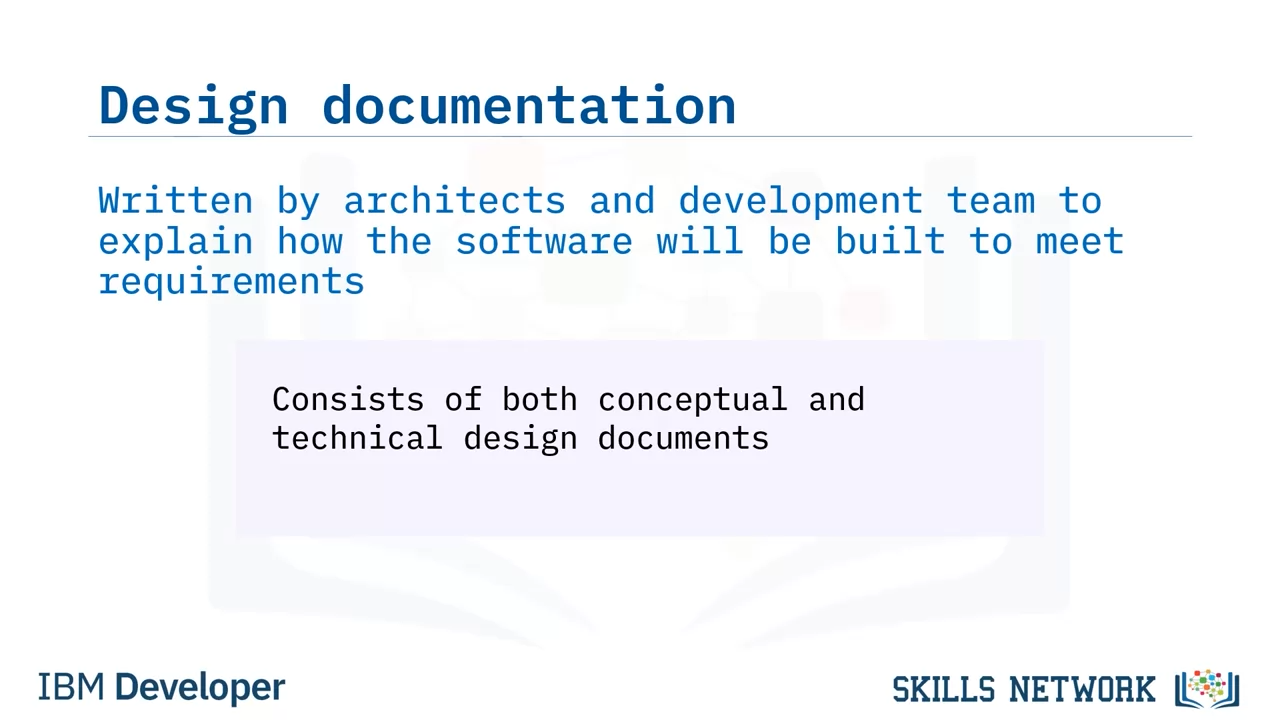 Design documentation

Written by architects and development team to explain how the software will be built to meet requirements

Consists of both conceptual and technical design documents

IBM Developer

SKILLS NETWORK